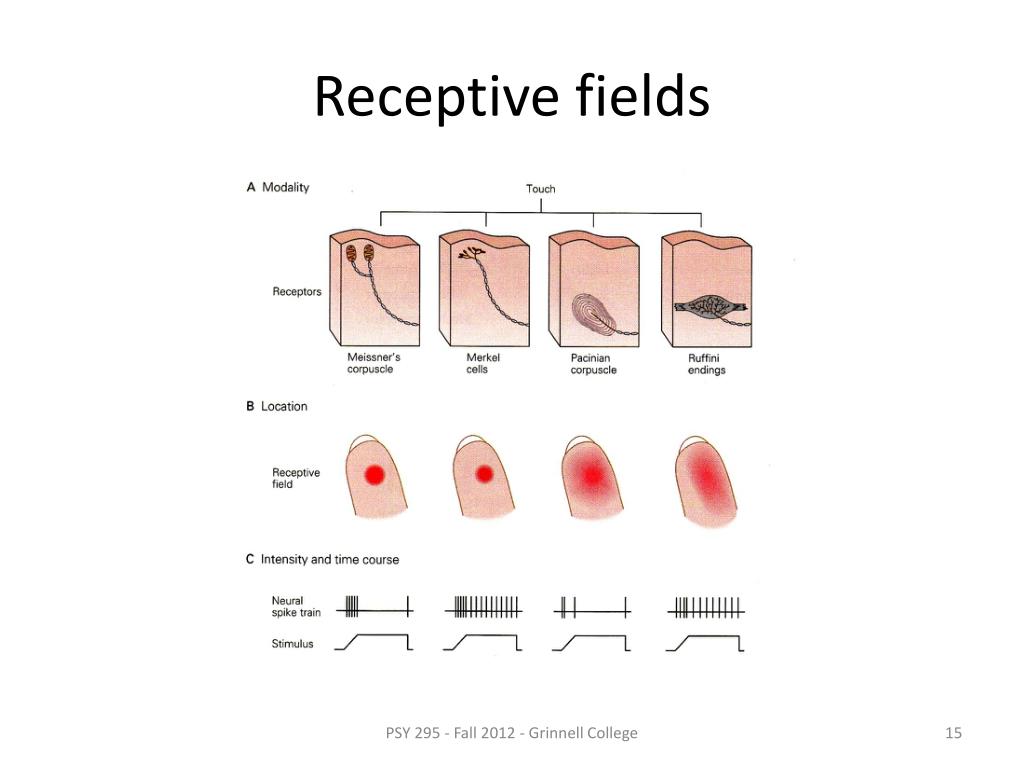 Receptive fields

A Modality

Touch

Receptors

Meissner's corpuscle

Merkel cells

Pacinian corpuscle

Ruffini endings

B Location

Receptive field

C Intensity and time course

Neural spike train

Stimulus

PSY 295 - Fall 2012 - Grinnell College

15